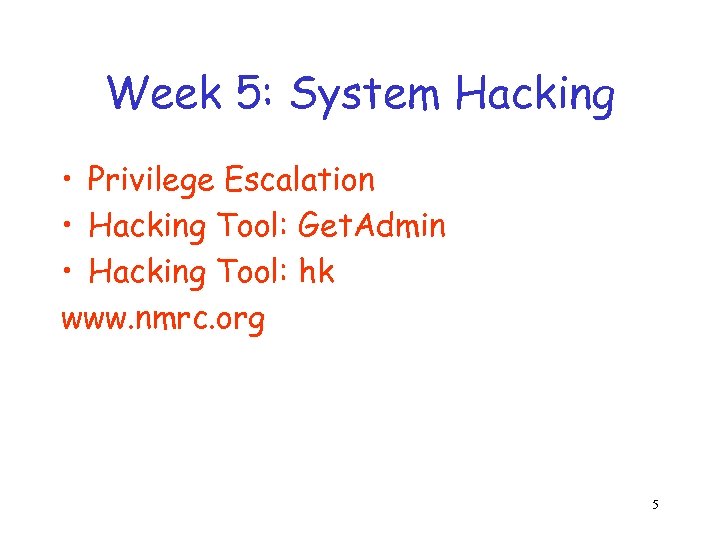 Week 5: System Hacking

• Privilege Escalation
• Hacking Tool: GetAdmin
• Hacking Tool: hk

www.nmrc.org

5